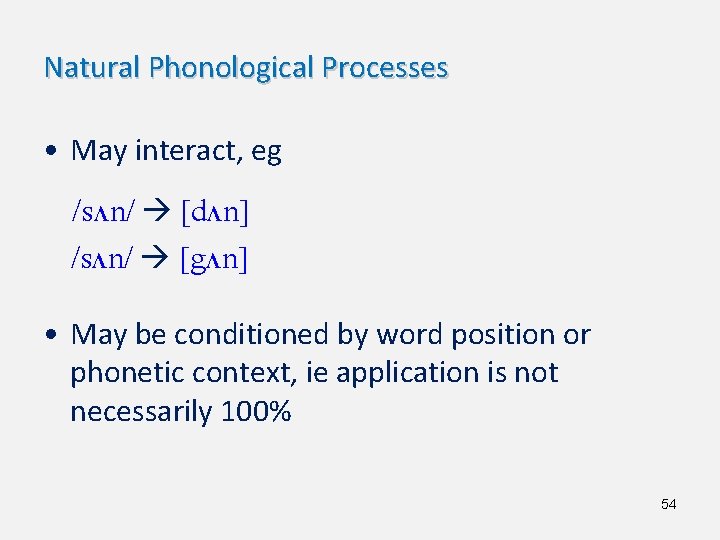 Natural Phonological Processes

• May interact, eg

/sʌn/ → [dʌn]

/sʌn/ → [gʌn]

• May be conditioned by word position or phonetic context, ie application is not necessarily 100%

54